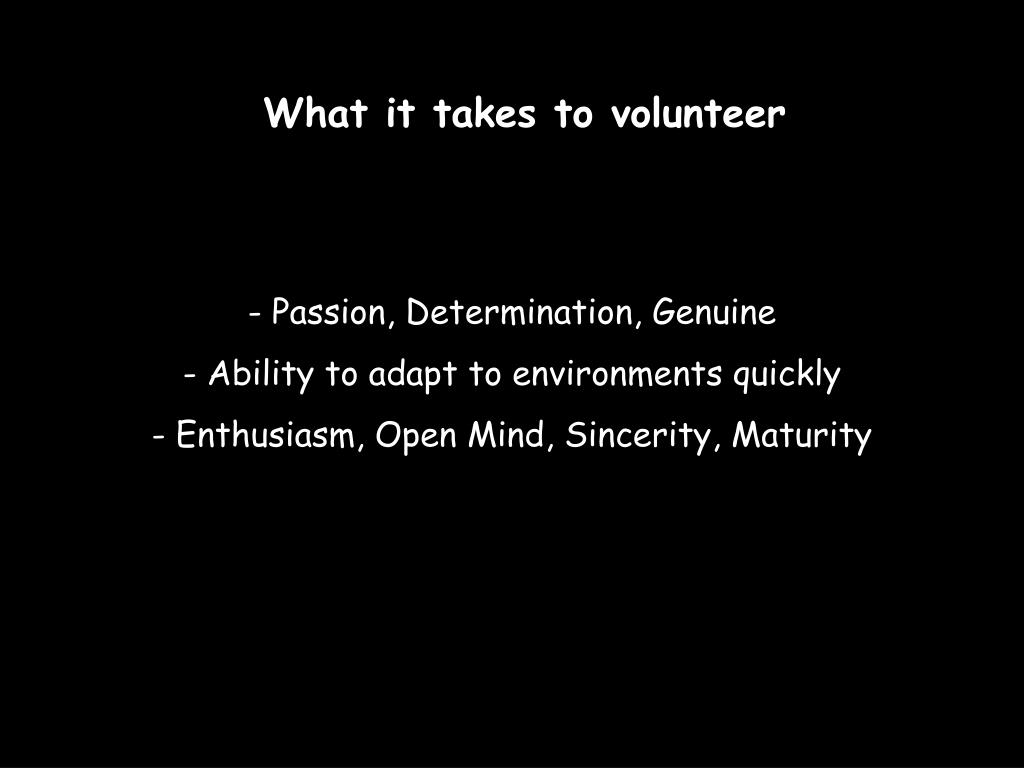 What it takes to volunteer

- Passion, Determination, Genuine
- Ability to adapt to environments quickly
- Enthusiasm, Open Mind, Sincerity, Maturity